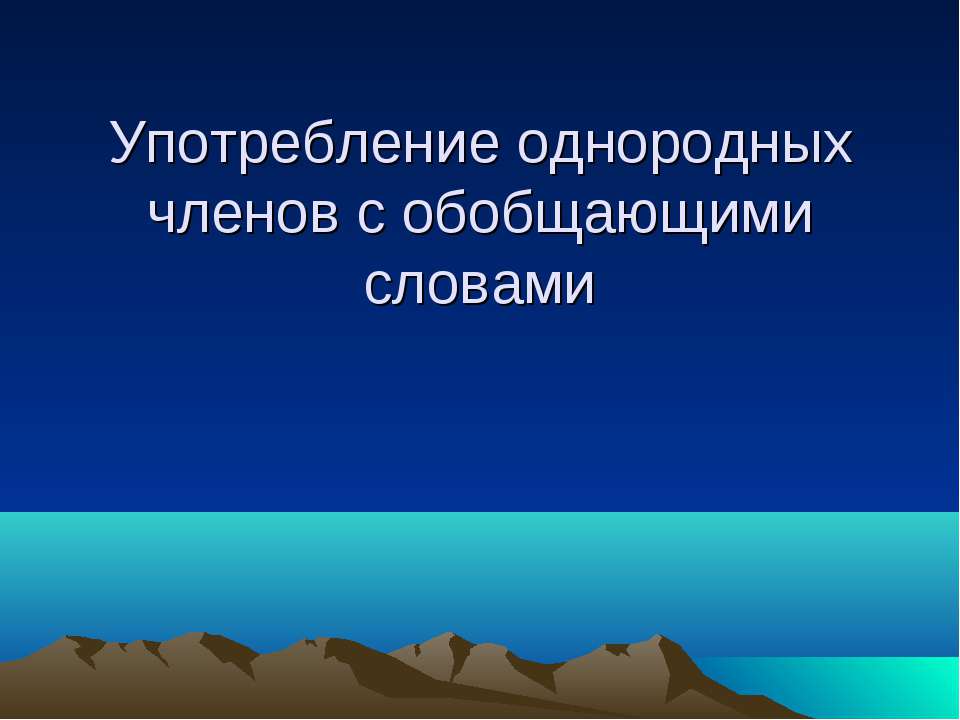 Употребление однородных членов с обобщающими словами